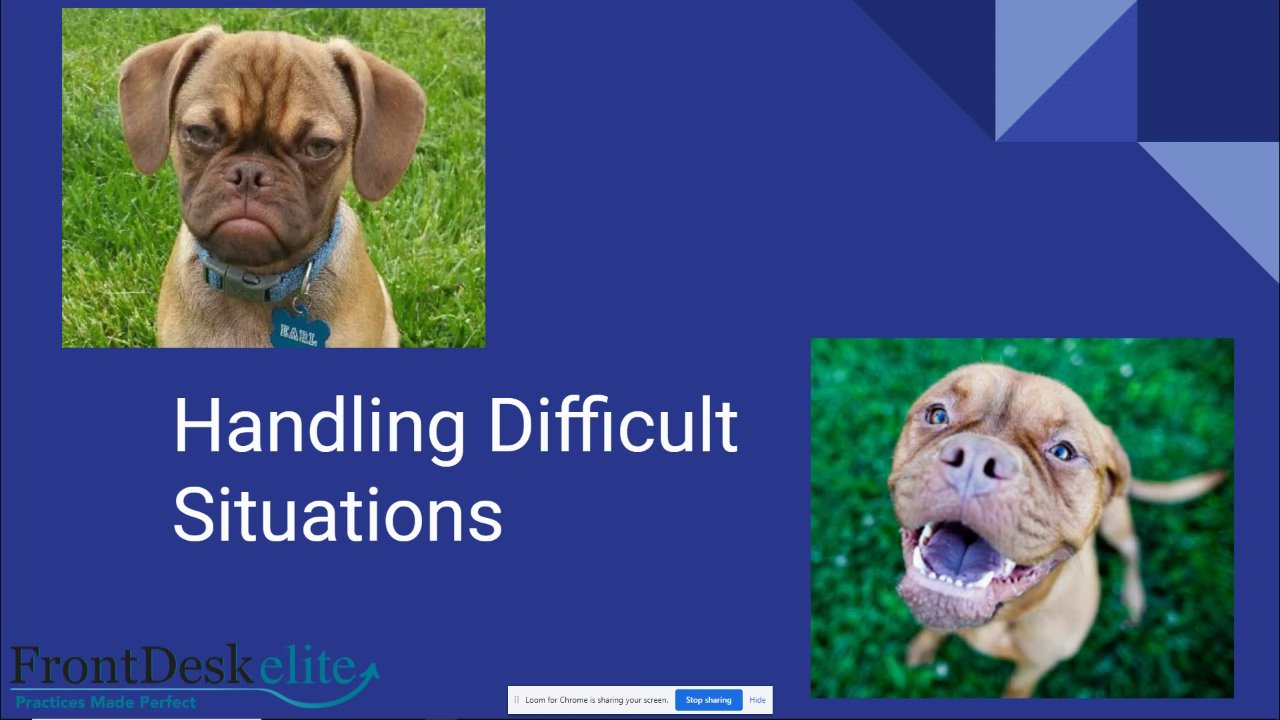 EARL

Handling Difficult Situations

FrontDeskelite
Practices Made Perfect

Loom for Chrome is sharing your screen. Stop sharing Hide